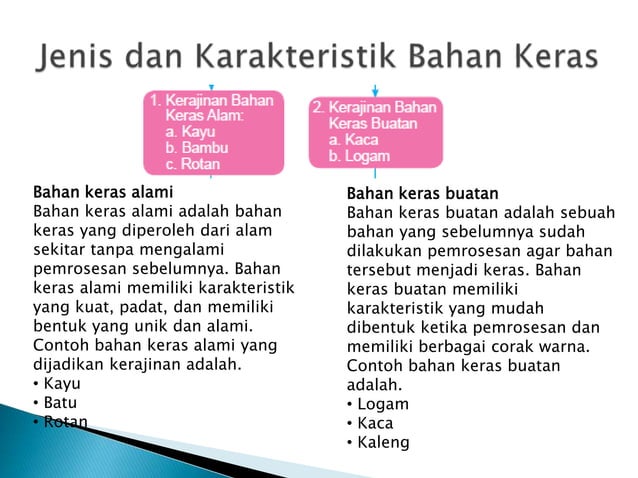 Jenis dan Karakteristik Bahan Keras

1. Kerajinan Bahan Keras Alam:
a. Kayu
b. Bambu
c. Rotan

2. Kerajinan Bahan Keras Buatan
a. Kaca
b. Logam

Bahan keras alami
Bahan keras alami adalah bahan keras yang diperoleh dari alam sekitar tanpa mengalami pemrosesan sebelumnya. Bahan keras alami memiliki karakteristik yang kuat, padat, dan memiliki bentuk yang unik dan alami. Contoh bahan keras alami yang dijadikan kerajinan adalah.
• Kayu
• Batu
• Rotan

Bahan keras buatan
Bahan keras buatan adalah sebuah bahan yang sebelumnya sudah dilakukan pemrosesan agar bahan tersebut menjadi keras. Bahan keras buatan memiliki karakteristik yang mudah dibentuk ketika pemrosesan dan memiliki berbagai corak warna. Contoh bahan keras buatan adalah.
• Logam
• Kaca
• Kaleng